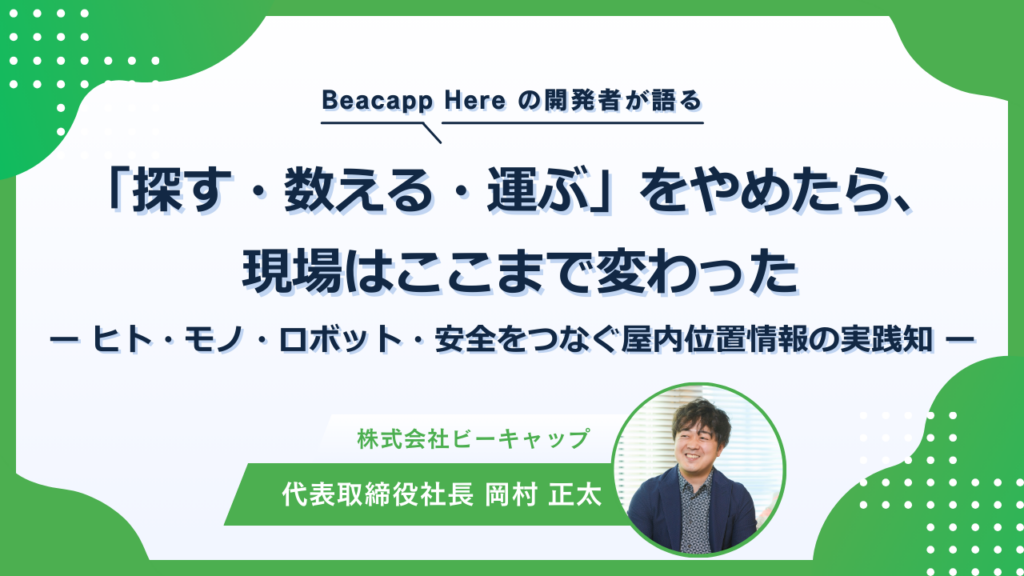 Beacapp Here の開発者が語る

「探す・数える・運ぶ」をやめたら、現場はここまで変わった

ー ヒト・モノ・ロボット・安全をつなぐ屋内位置情報の実践知 ー

株式会社ビーキャップ

代表取締役社長 岡村 正太